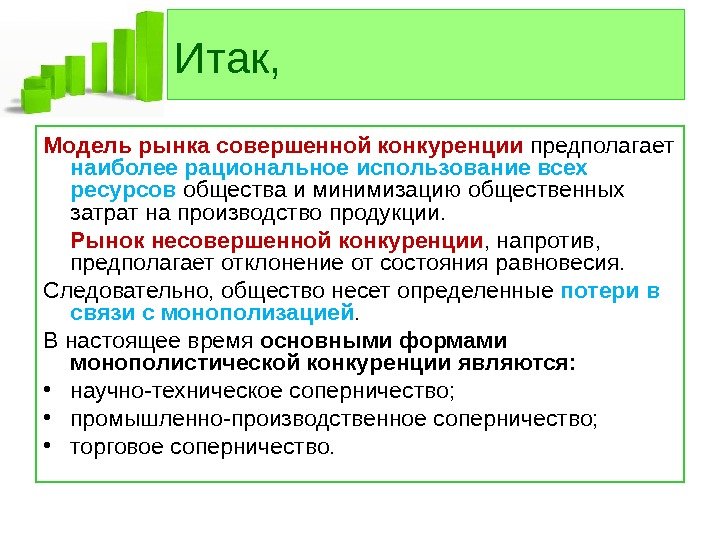 Итак,

Модель рынка совершенной конкуренции предполагает наиболее рациональное использование всех ресурсов общества и минимизацию общественных затрат на производство продукции.

Рынок несовершенной конкуренции, напротив, предполагает отклонение от состояния равновесия.

Следовательно, общество несет определенные потери в связи с монополизацией.

В настоящее время основными формами монополистической конкуренции являются:

• научно-техническое соперничество;
• промышленно-производственное соперничество;
• торговое соперничество.